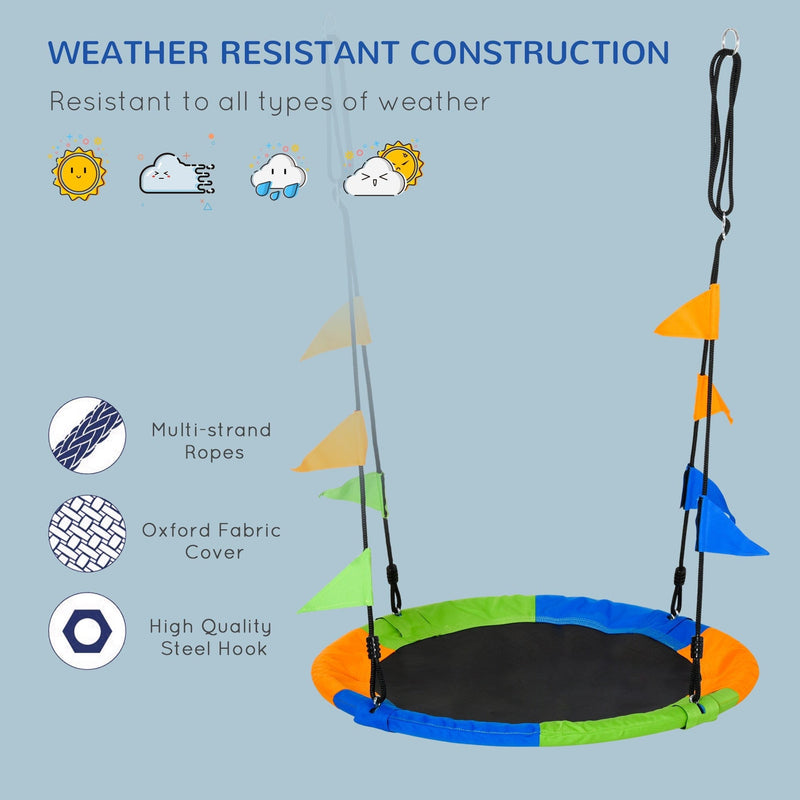 WEATHER RESISTANT CONSTRUCTION

Resistant to all types of weather

Multi-strand Ropes

Oxford Fabric Cover

High Quality Steel Hook